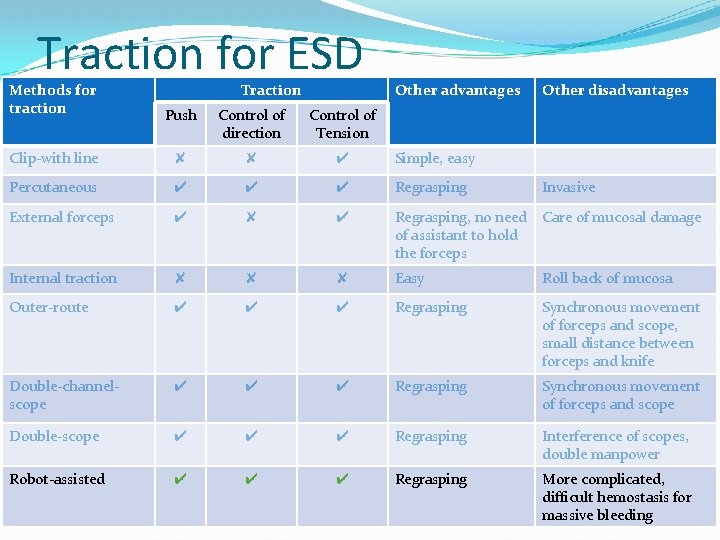 Traction for ESD

| Methods for traction | Traction: Push | Traction: Control of direction | Traction: Control of Tension | Other advantages | Other disadvantages |
|---|---|---|---|---|---|
| Clip-with line | ✘ | ✘ | ✔ | Simple, easy | |
| Percutaneous | ✔ | ✔ | ✔ | Regrasping | Invasive |
| External forceps | ✔ | ✘ | ✔ | Regrasping, no need of assistant to hold the forceps | Care of mucosal damage |
| Internal traction | ✘ | ✘ | ✘ | Easy | Roll back of mucosa |
| Outer-route | ✔ | ✔ | ✔ | Regrasping | Synchronous movement of forceps and scope, small distance between forceps and knife |
| Double-channel-scope | ✔ | ✔ | ✔ | Regrasping | Synchronous movement of forceps and scope |
| Double-scope | ✔ | ✔ | ✔ | Regrasping | Interference of scopes, double manpower |
| Robot-assisted | ✔ | ✔ | ✔ | Regrasping | More complicated, difficult hemostasis for massive bleeding |